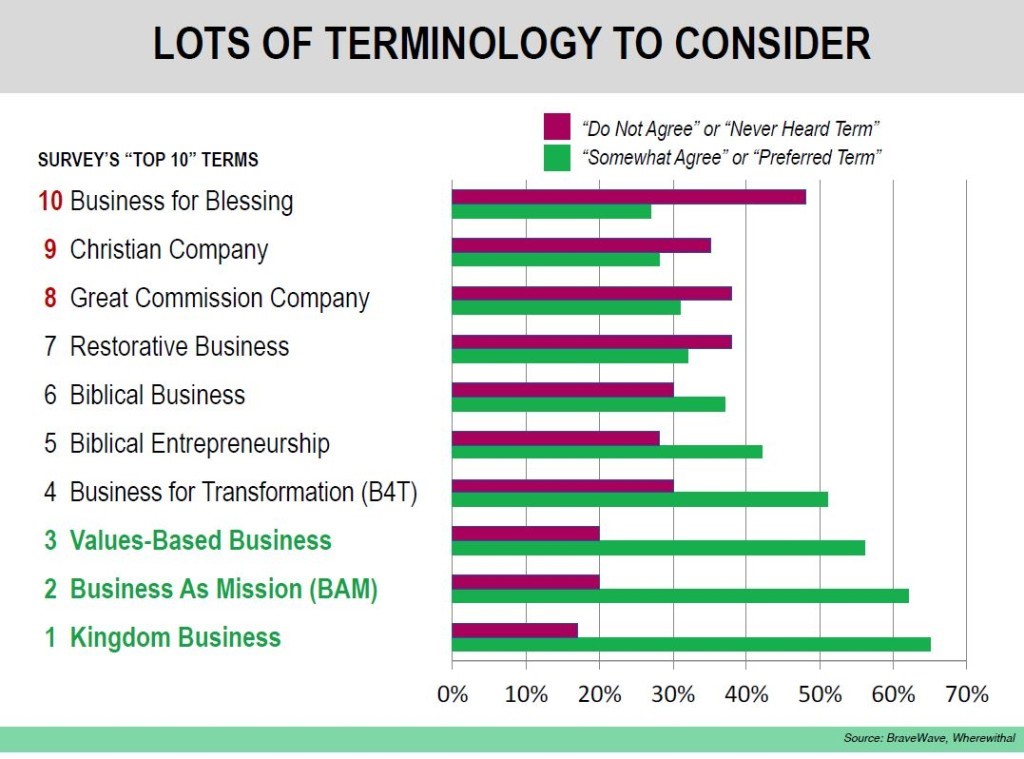 LOTS OF TERMINOLOGY TO CONSIDER

"Do Not Agree" or "Never Heard Term"
"Somewhat Agree" or "Preferred Term"

SURVEY'S "TOP 10" TERMS

10 Business for Blessing
9 Christian Company
8 Great Commission Company
7 Restorative Business
6 Biblical Business
5 Biblical Entrepreneurship
4 Business for Transformation (B4T)
3 Values-Based Business
2 Business As Mission (BAM)
1 Kingdom Business

0% 10% 20% 30% 40% 50% 60% 70%

Source: BraveWave, Wherewithal